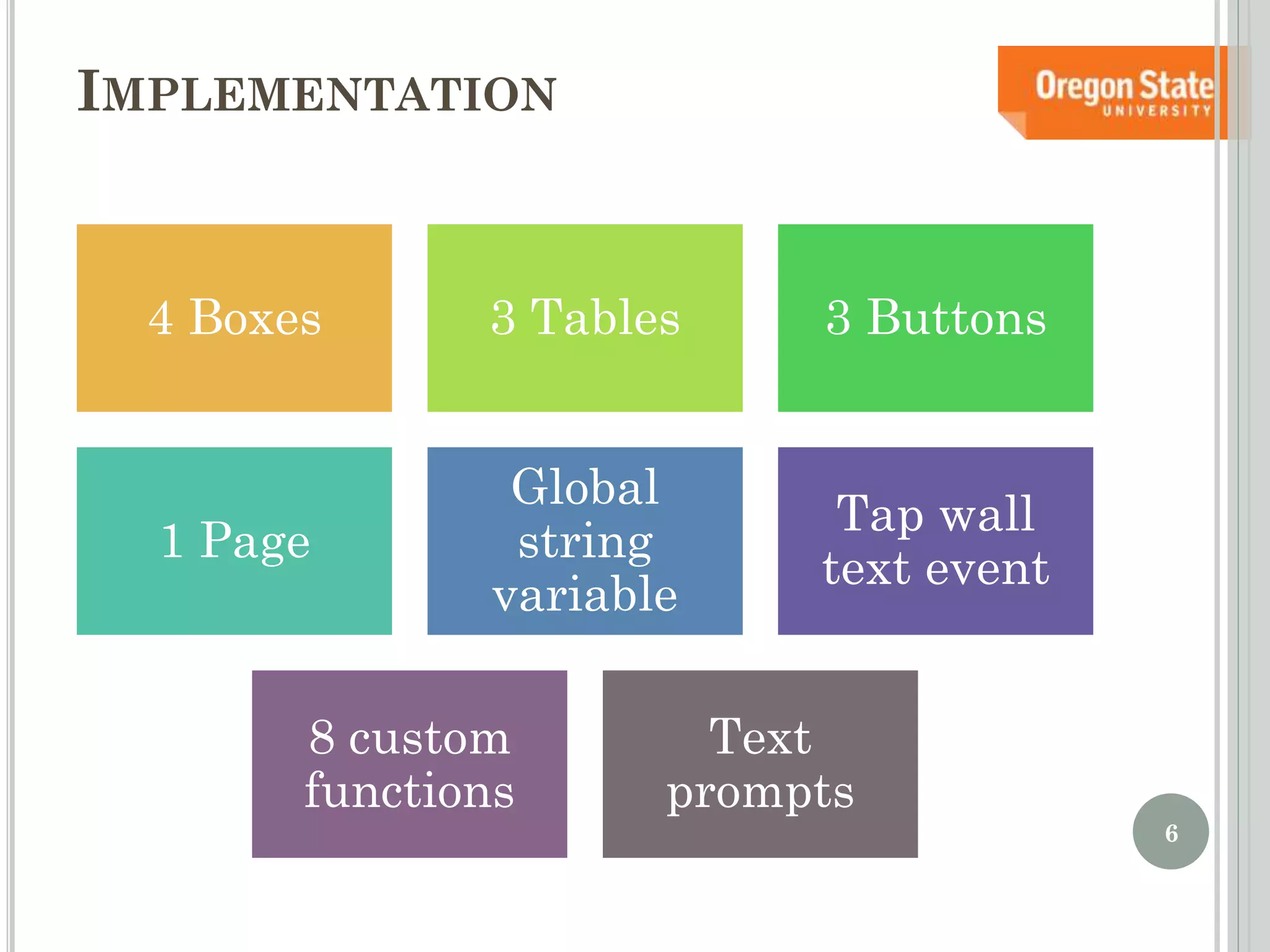 IMPLEMENTATION

Oregon State UNIVERSITY

4 Boxes

3 Tables

3 Buttons

1 Page

Global string variable

Tap wall text event

8 custom functions

Text prompts

6